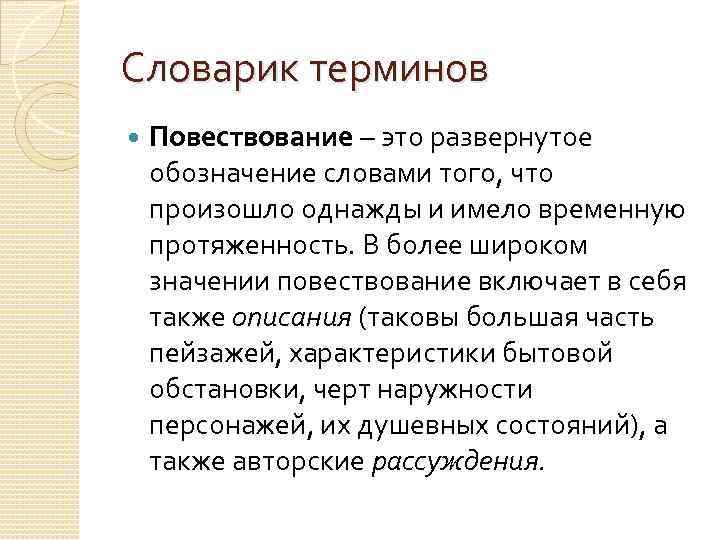 Словарик терминов

Повествование – это развернутое обозначение словами того, что произошло однажды и имело временную протяженность. В более широком значении повествование включает в себя также описания (таковы большая часть пейзажей, характеристики бытовой обстановки, черт наружности персонажей, их душевных состояний), а также авторские рассуждения.